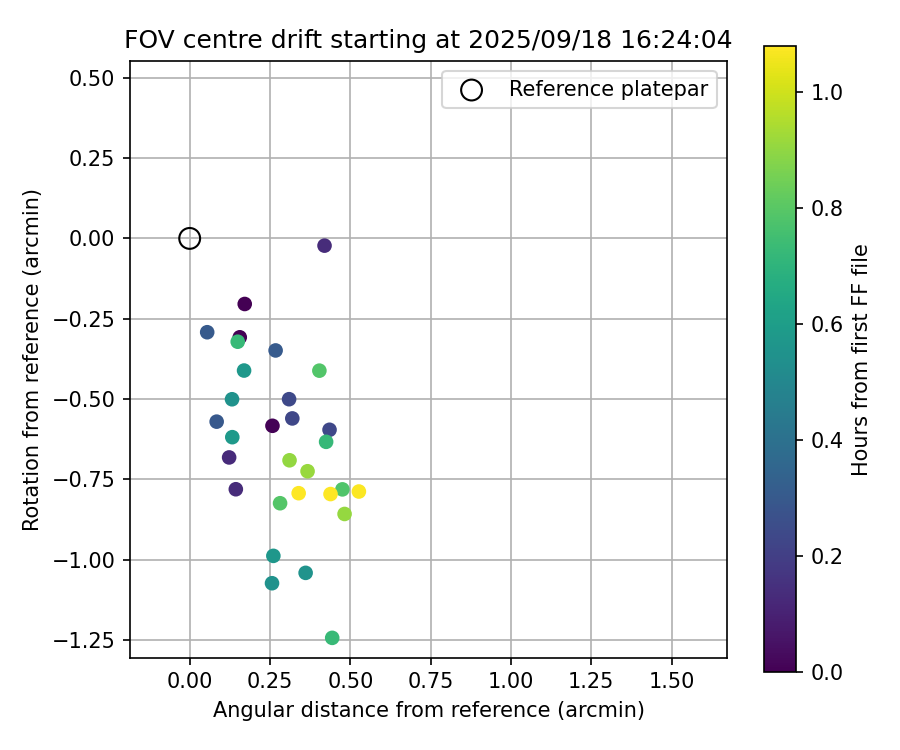 FOV centre drift starting at 2025/09/18 16:24:04

Reference platepar

0.50
0.25
0.00
−0.25
−0.50
−0.75
−1.00
−1.25

Rotation from reference (arcmin)

0.00 0.25 0.50 0.75 1.00 1.25 1.50

Angular distance from reference (arcmin)

1.0
0.8
0.6
0.4
0.2
0.0

Hours from first FF file